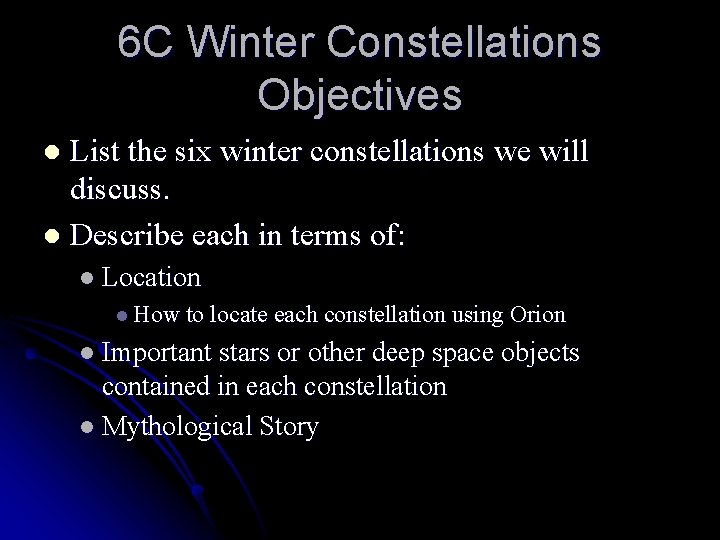 6C Winter Constellations Objectives

- List the six winter constellations we will discuss.
- Describe each in terms of:
  - Location
    - How to locate each constellation using Orion
  - Important stars or other deep space objects contained in each constellation
  - Mythological Story